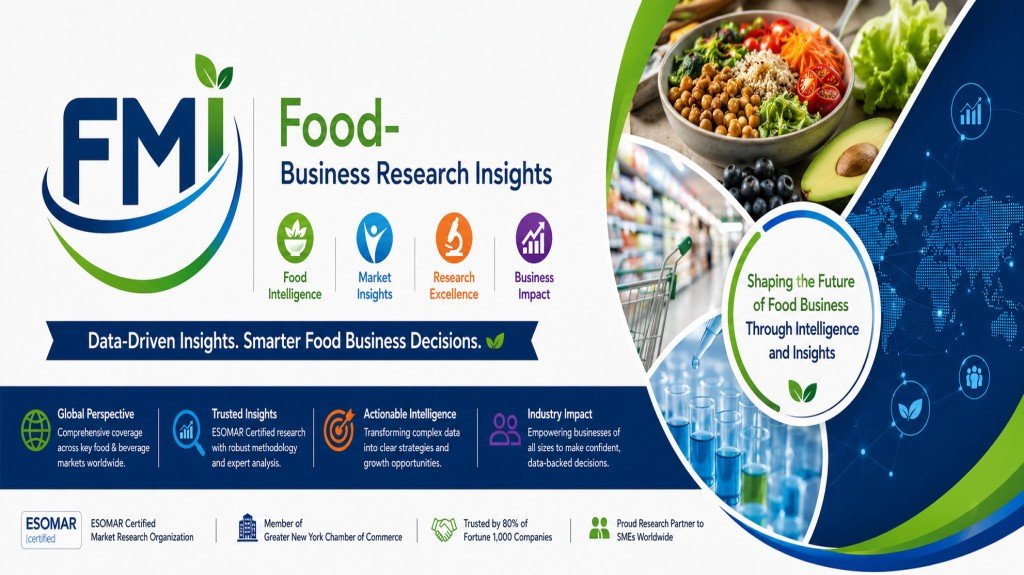 FMI

Food-
Business Research Insights

Food Intelligence

Market Insights

Research Excellence

Business Impact

Data-Driven Insights. Smarter Food Business Decisions.

Shaping the Future of Food Business Through Intelligence and Insights

Global Perspective
Comprehensive coverage across key food & beverage markets worldwide.

Trusted Insights
ESOMAR Certified research with robust methodology and expert analysis.

Actionable Intelligence
Transforming complex data into clear strategies and growth opportunities.

Industry Impact
Empowering businesses of all sizes to make confident, data-backed decisions.

ESOMAR
certified

ESOMAR Certified
Market Research Organization

Member of
Greater New York Chamber of Commerce

Trusted by 80% of
Fortune 1,000 Companies

Proud Research Partner to
SMEs Worldwide